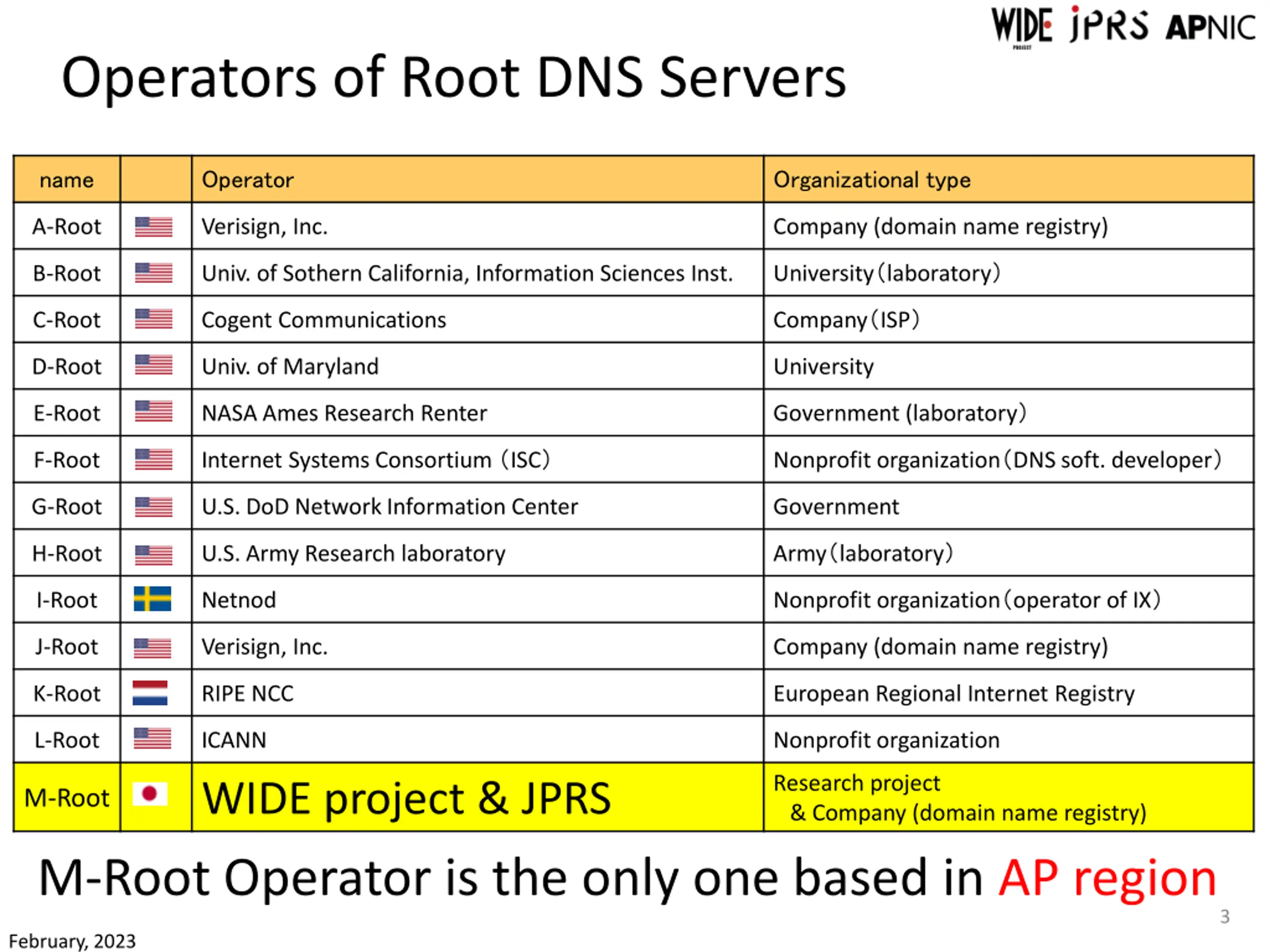 WIDE PROJECT JPRS APNIC

Operators of Root DNS Servers

| name | | Operator | Organizational type |
|---|---|---|---|
| A-Root | | Verisign, Inc. | Company (domain name registry) |
| B-Root | | Univ. of Sothern California, Information Sciences Inst. | University (laboratory) |
| C-Root | | Cogent Communications | Company (ISP) |
| D-Root | | Univ. of Maryland | University |
| E-Root | | NASA Ames Research Renter | Government (laboratory) |
| F-Root | | Internet Systems Consortium (ISC) | Nonprofit organization (DNS soft. developer) |
| G-Root | | U.S. DoD Network Information Center | Government |
| H-Root | | U.S. Army Research laboratory | Army (laboratory) |
| I-Root | | Netnod | Nonprofit organization (operator of IX) |
| J-Root | | Verisign, Inc. | Company (domain name registry) |
| K-Root | | RIPE NCC | European Regional Internet Registry |
| L-Root | | ICANN | Nonprofit organization |
| M-Root | | WIDE project & JPRS | Research project & Company (domain name registry) |

M-Root Operator is the only one based in AP region

3

February, 2023